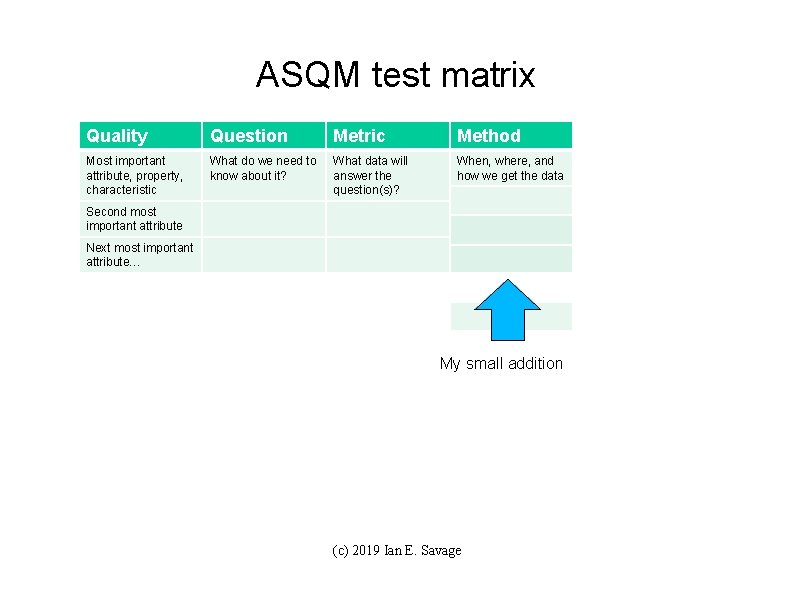 ASQM test matrix

| Quality | Question | Metric | Method |
|---|---|---|---|
| Most important attribute, property, characteristic | What do we need to know about it? | What data will answer the question(s)? | When, where, and how we get the data |
| Second most important attribute | | | |
| Next most important attribute… | | | |

My small addition

(c) 2019 Ian E. Savage